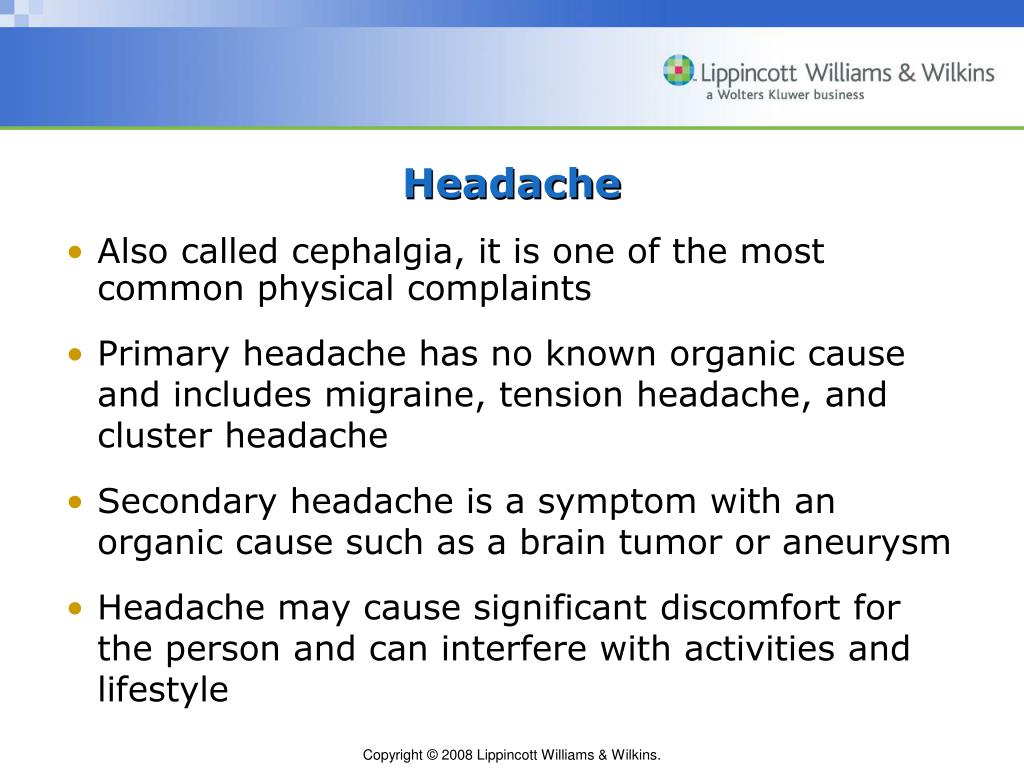 Lippincott Williams & Wilkins
a Wolters Kluwer business

Headache

• Also called cephalgia, it is one of the most common physical complaints

• Primary headache has no known organic cause and includes migraine, tension headache, and cluster headache

• Secondary headache is a symptom with an organic cause such as a brain tumor or aneurysm

• Headache may cause significant discomfort for the person and can interfere with activities and lifestyle

Copyright © 2008 Lippincott Williams & Wilkins.